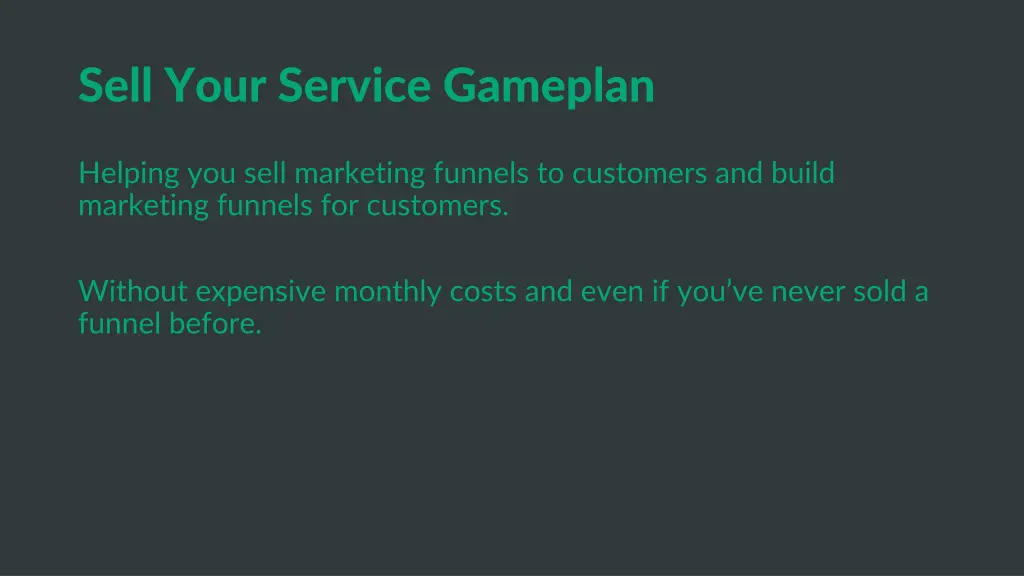 Sell Your Service Gameplan

Helping you sell marketing funnels to customers and build marketing funnels for customers.

Without expensive monthly costs and even if you’ve never sold a funnel before.